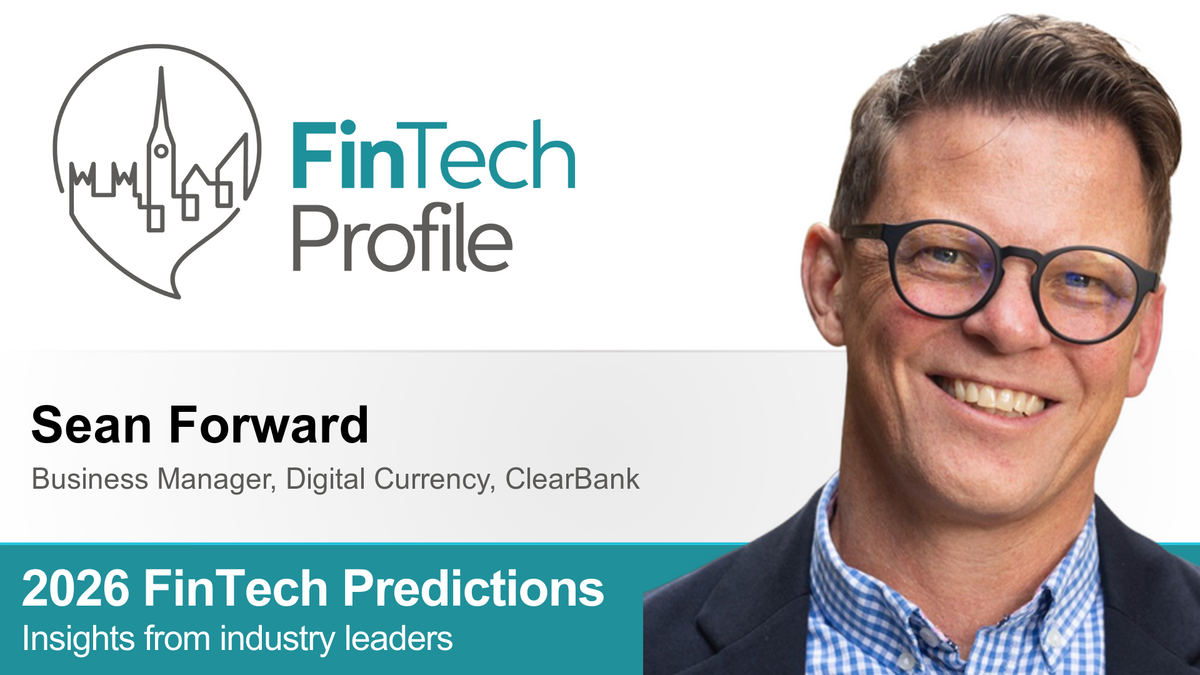 FinTech Profile

Sean Forward

Business Manager, Digital Currency, ClearBank

2026 FinTech Predictions

Insights from industry leaders